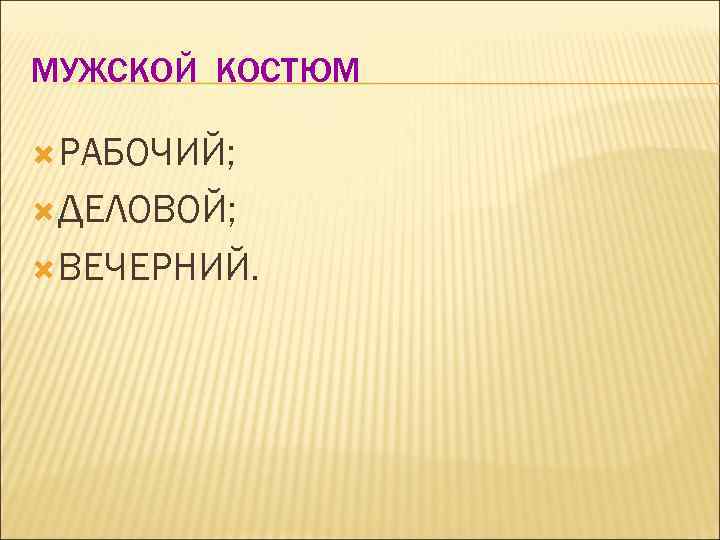 МУЖСКОЙ КОСТЮМ

РАБОЧИЙ;
ДЕЛОВОЙ;
ВЕЧЕРНИЙ.